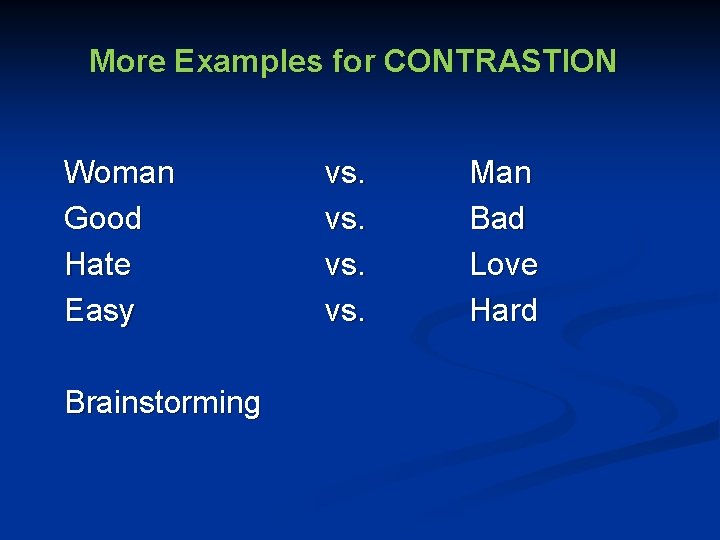 More Examples for CONTRASTION

Woman vs. Man
Good vs. Bad
Hate vs. Love
Easy vs. Hard

Brainstorming